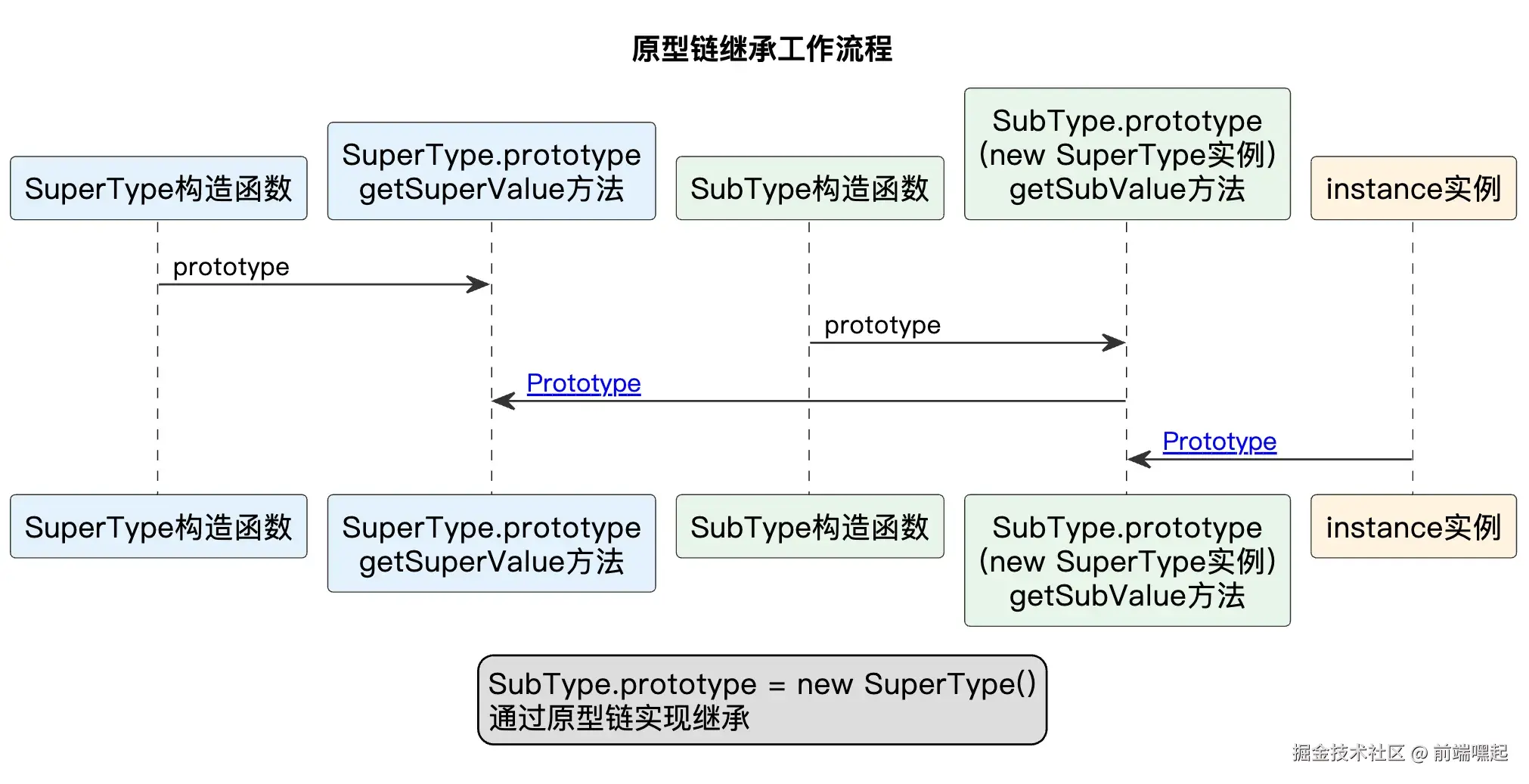 原型链继承工作流程

SuperType构造函数

SuperType.prototype
getSuperValue方法

SubType构造函数

SubType.prototype
(new SuperType实例)
getSubValue方法

instance实例

prototype

prototype

Prototype

Prototype

SuperType构造函数

SuperType.prototype
getSuperValue方法

SubType构造函数

SubType.prototype
(new SuperType实例)
getSubValue方法

instance实例

SubType.prototype = new SuperType()
通过原型链实现继承

掘金技术社区 @ 前端嘿起